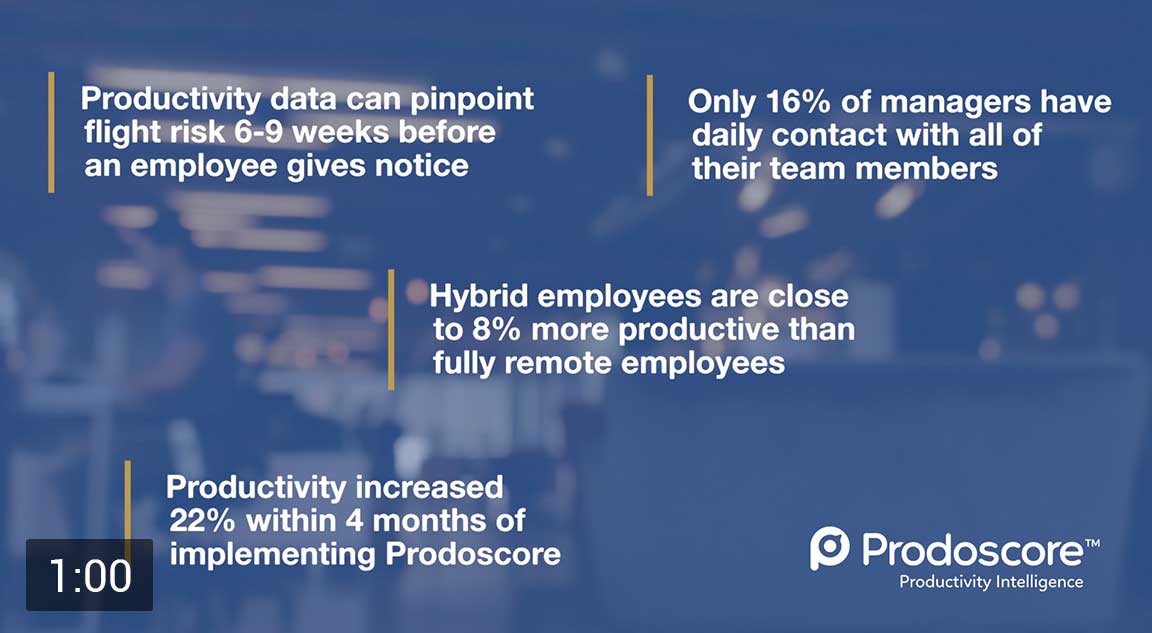 Productivity data can pinpoint flight risk 6-9 weeks before an employee gives notice

Only 16% of managers have daily contact with all of their team members

Hybrid employees are close to 8% more productive than fully remote employees

Productivity increased 22% within 4 months of implementing Prodoscore

1:00

Prodoscore™
Productivity Intelligence